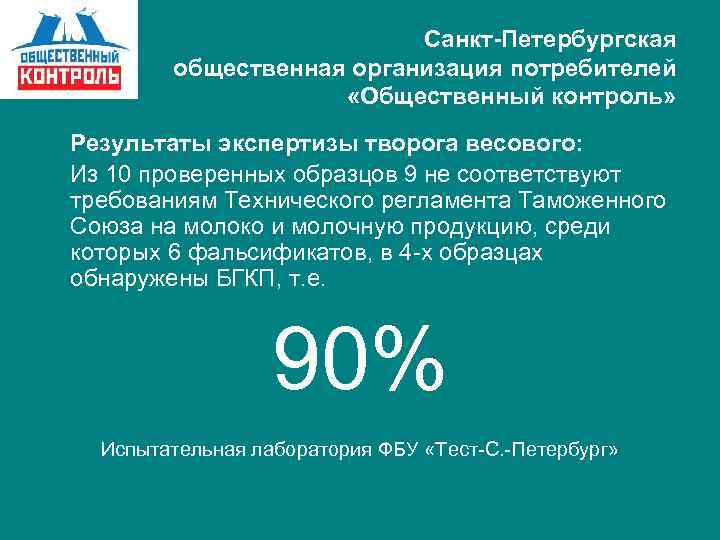 ОБЩЕСТВЕННЫЙ КОНТРОЛЬ

Санкт-Петербургская общественная организация потребителей «Общественный контроль»

Результаты экспертизы творога весового:
Из 10 проверенных образцов 9 не соответствуют требованиям Технического регламента Таможенного Союза на молоко и молочную продукцию, среди которых 6 фальсификатов, в 4-х образцах обнаружены БГКП, т.е.

90%

Испытательная лаборатория ФБУ «Тест-С.-Петербург»